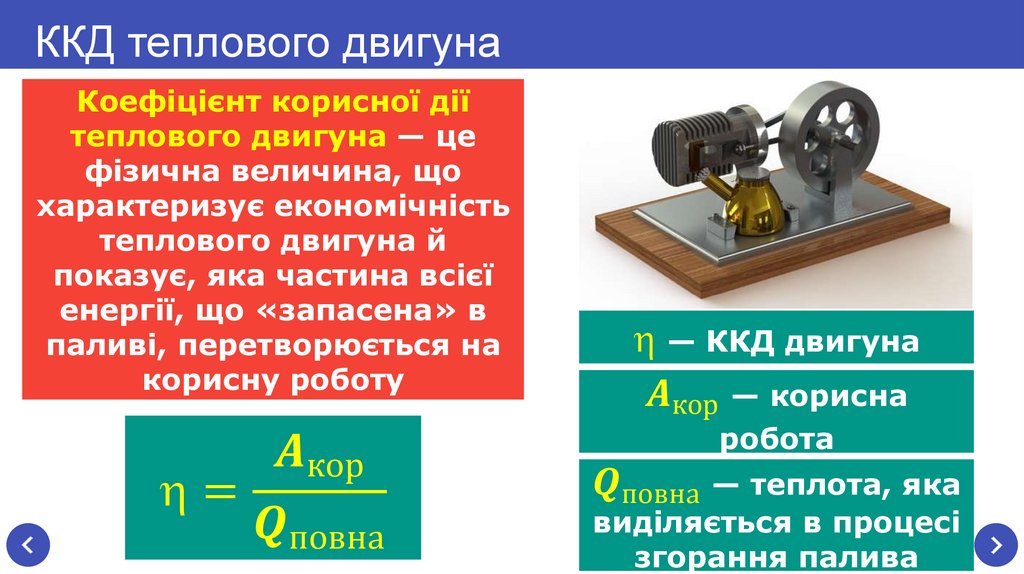 ККД теплового двигуна

Коефіцієнт корисної дії теплового двигуна — це фізична величина, що характеризує економічність теплового двигуна й показує, яка частина всієї енергії, що «запасена» в паливі, перетворюється на корисну роботу

$\eta = \frac{A_{кор}}{Q_{повна}}$

$\eta$ — ККД двигуна

$A_{кор}$ — корисна робота

$Q_{повна}$ — теплота, яка виділяється в процесі згорання палива